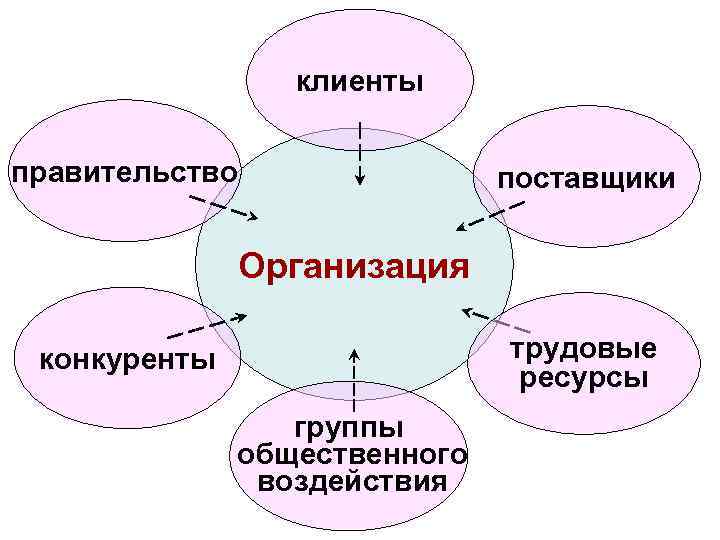 клиенты

правительство

поставщики

Организация

конкуренты

трудовые ресурсы

группы общественного воздействия